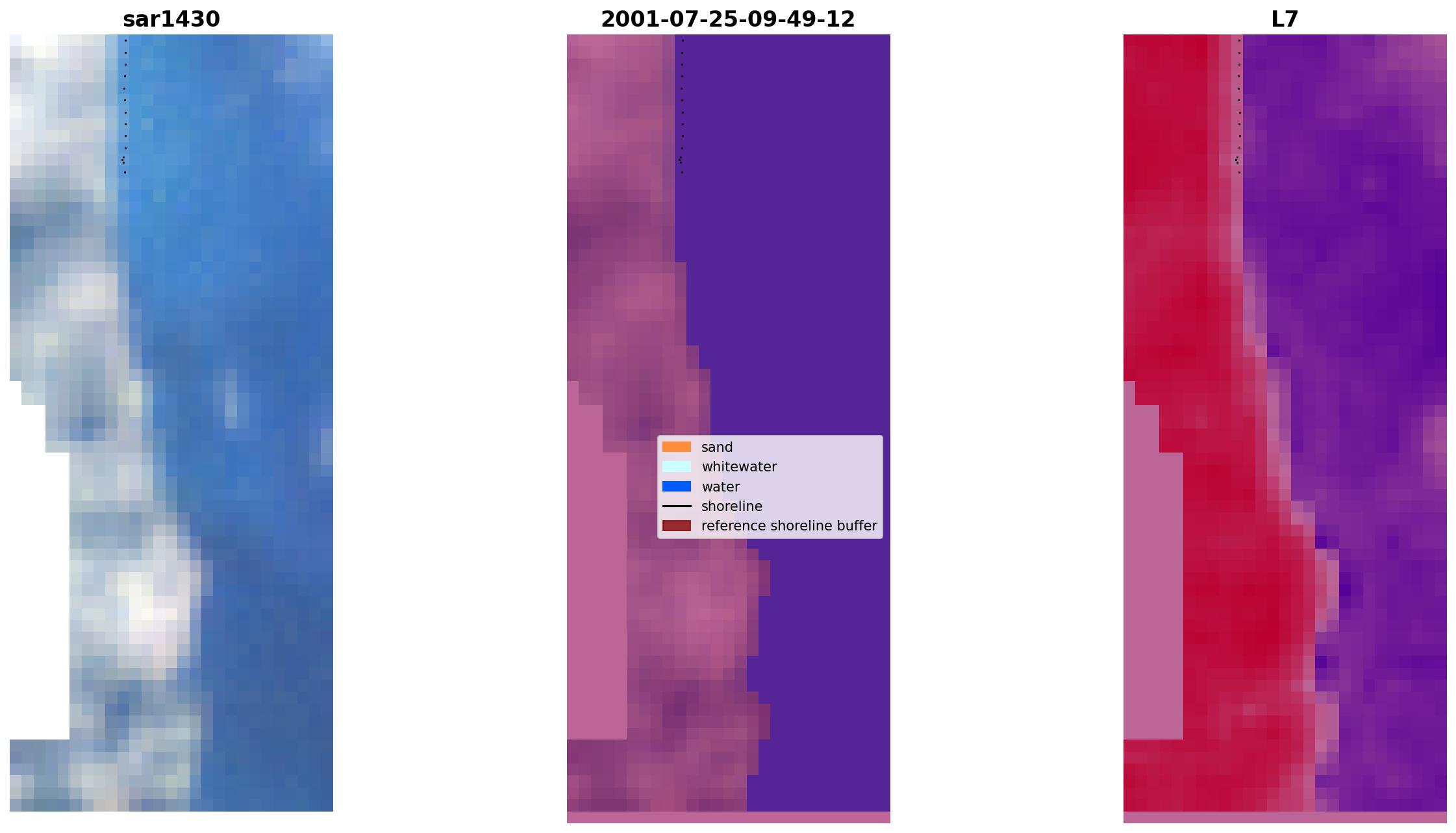 sar1430

2001-07-25-09-49-12

L7

sand
whitewater
water
shoreline
reference shoreline buffer